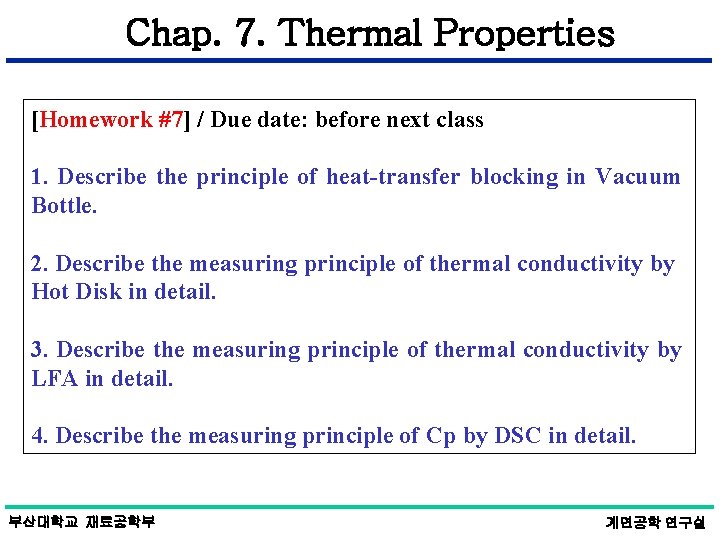 Chap. 7. Thermal Properties

[Homework #7] / Due date: before next class

1. Describe the principle of heat-transfer blocking in Vacuum Bottle.

2. Describe the measuring principle of thermal conductivity by Hot Disk in detail.

3. Describe the measuring principle of thermal conductivity by LFA in detail.

4. Describe the measuring principle of Cp by DSC in detail.

부산대학교 재료공학부

계면공학 연구실